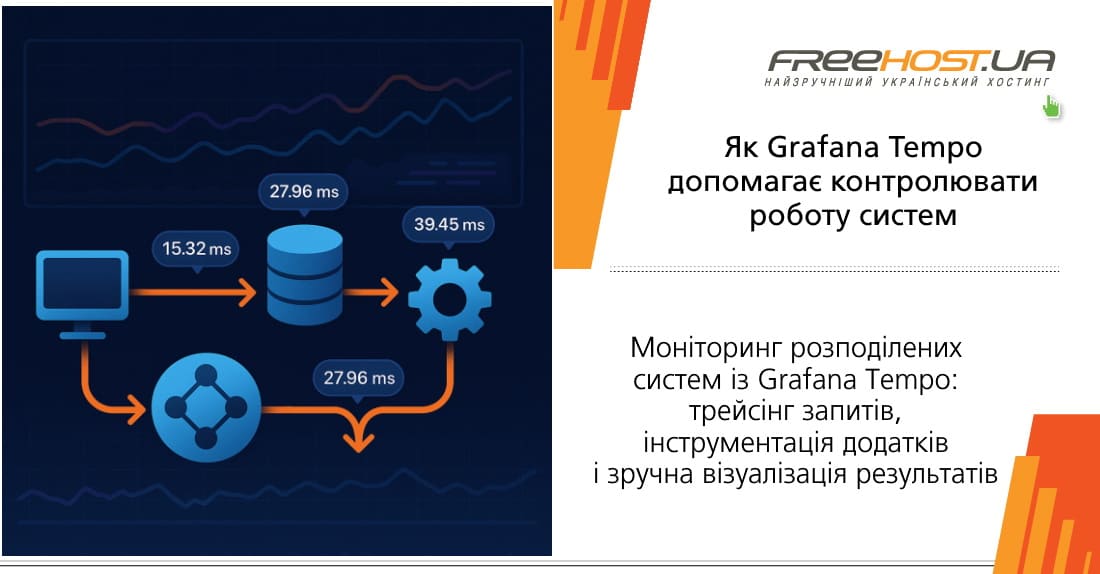 27.96 ms

15.32 ms

39.45 ms

27.96 ms

FREEHOST.UA
НАЙЗРУЧНІШИЙ УКРАЇНСЬКИЙ ХОСТИНГ

Як Grafana Tempo допомагає контролювати роботу систем

Моніторинг розподілених систем із Grafana Tempo: трейсінг запитів, інструментація додатків і зручна візуалізація результатів